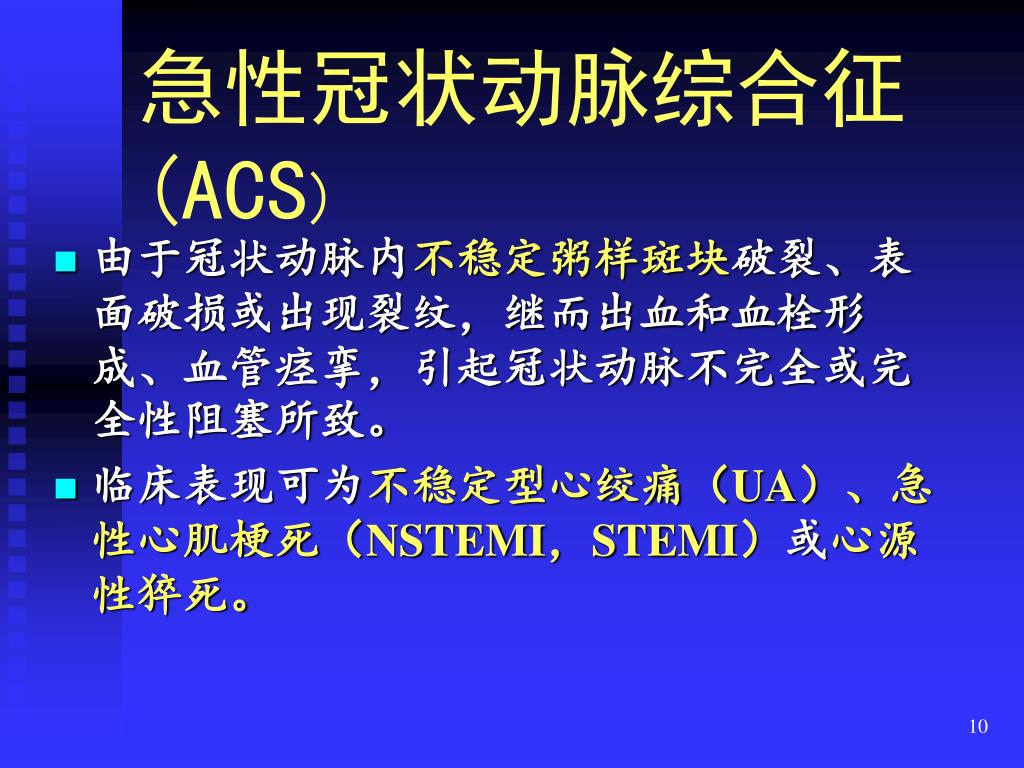 急性冠状动脉综合征（ACS）

■ 由于冠状动脉内不稳定粥样斑块破裂、表面破损或出现裂纹，继而出血和血栓形成、血管痉挛，引起冠状动脉不完全或完全性阻塞所致。

■ 临床表现可为不稳定型心绞痛（UA）、急性心肌梗死（NSTEMI，STEMI）或心源性猝死。

10